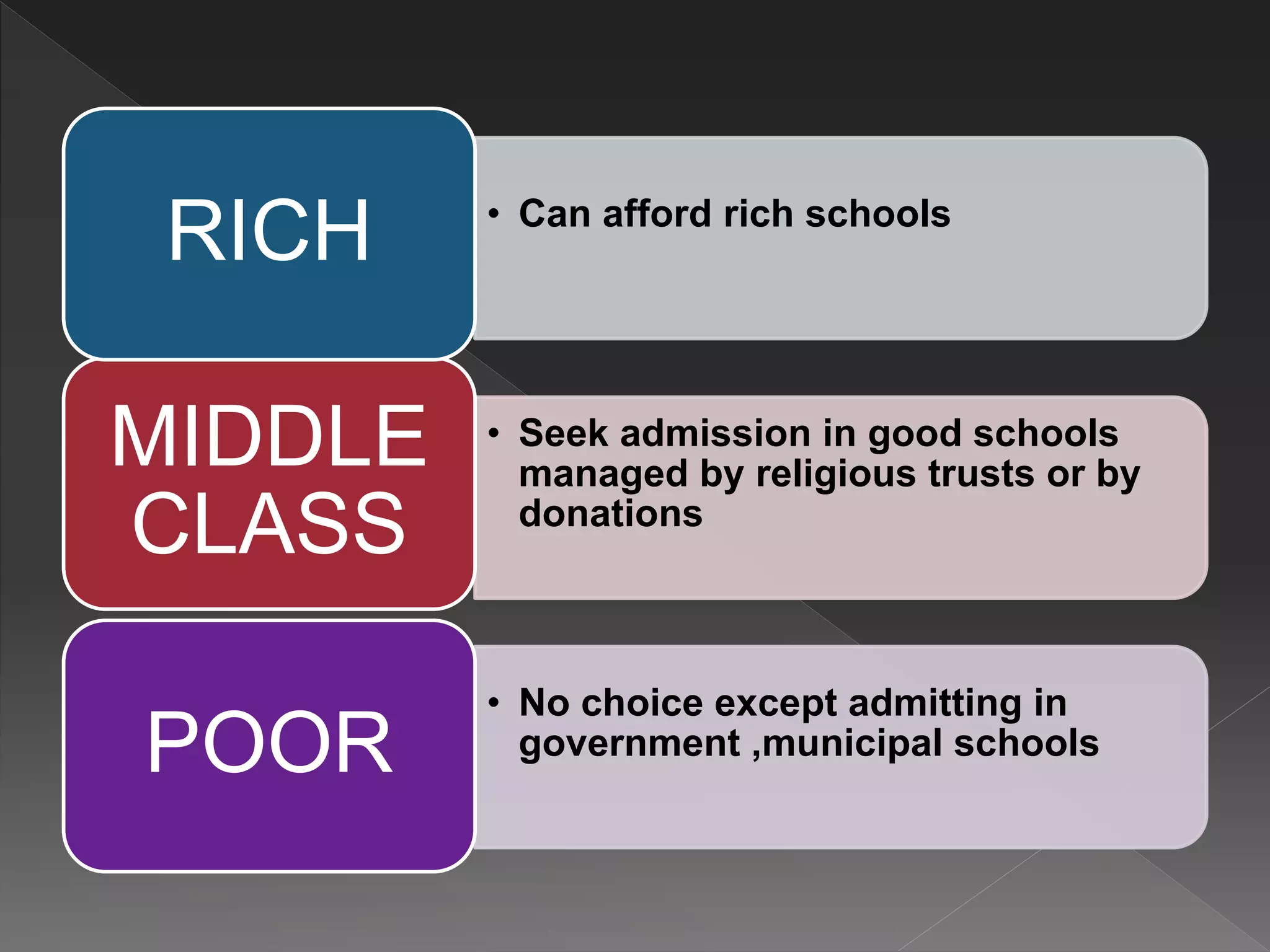 RICH

• Can afford rich schools

MIDDLE CLASS

• Seek admission in good schools managed by religious trusts or by donations

POOR

• No choice except admitting in government ,municipal schools